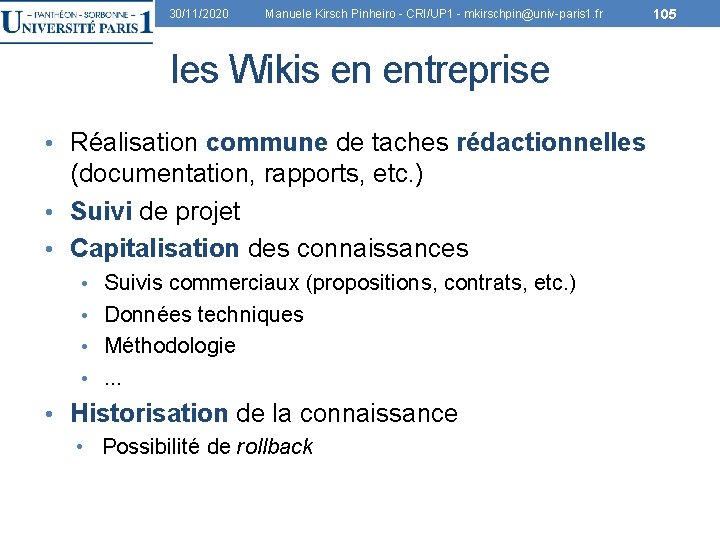 – PANTHÉON - SORBONNE –
UNIVERSITÉ PARIS 1

30/11/2020 Manuele Kirsch Pinheiro - CRI/UP1 - mkirschpin@univ-paris1.fr 105

les Wikis en entreprise

• Réalisation commune de taches rédactionnelles (documentation, rapports, etc.)
• Suivi de projet
• Capitalisation des connaissances
 • Suivis commerciaux (propositions, contrats, etc.)
 • Données techniques
 • Méthodologie
 • ...
• Historisation de la connaissance
 • Possibilité de rollback